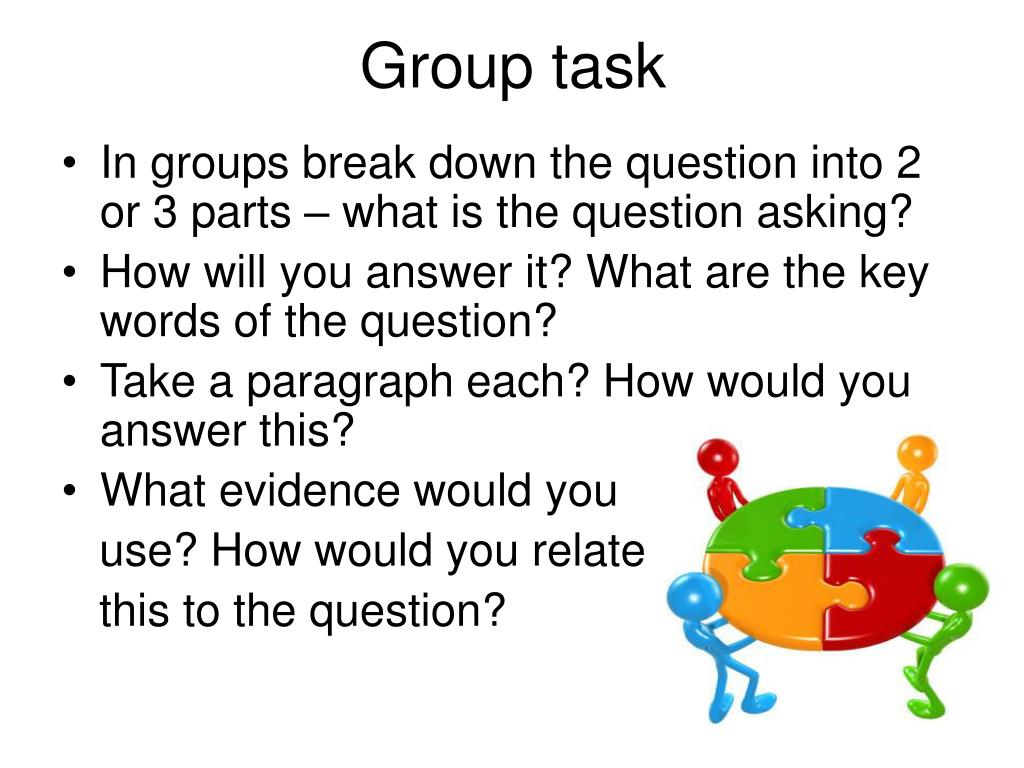 Group task

• In groups break down the question into 2 or 3 parts – what is the question asking?
• How will you answer it? What are the key words of the question?
• Take a paragraph each? How would you answer this?
• What evidence would you use? How would you relate this to the question?